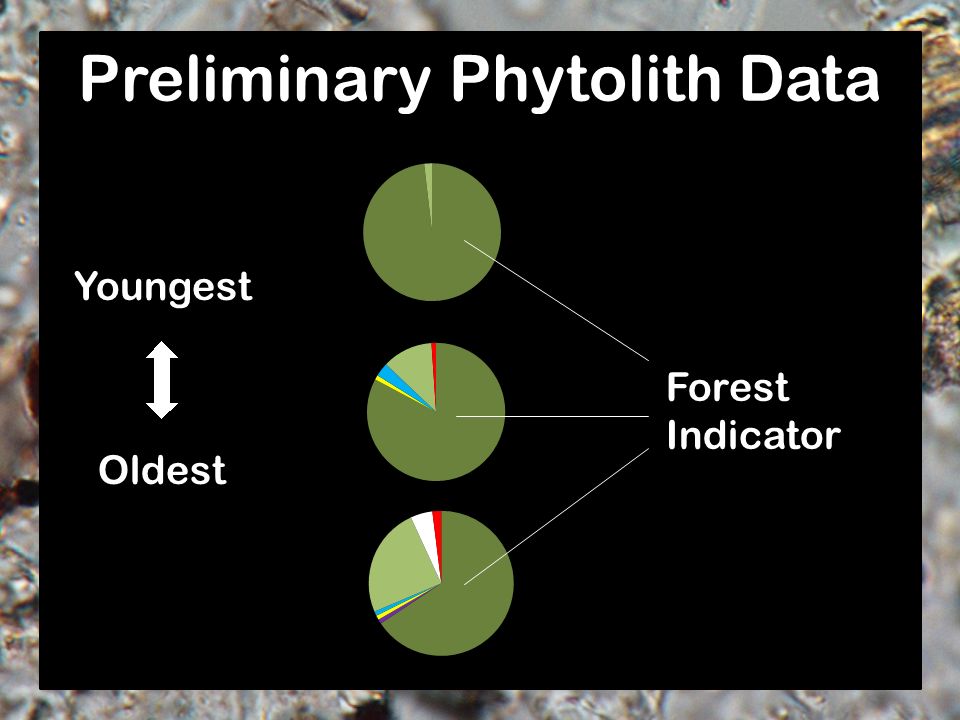 Preliminary Phytolith Data

Youngest

Oldest

Forest Indicator